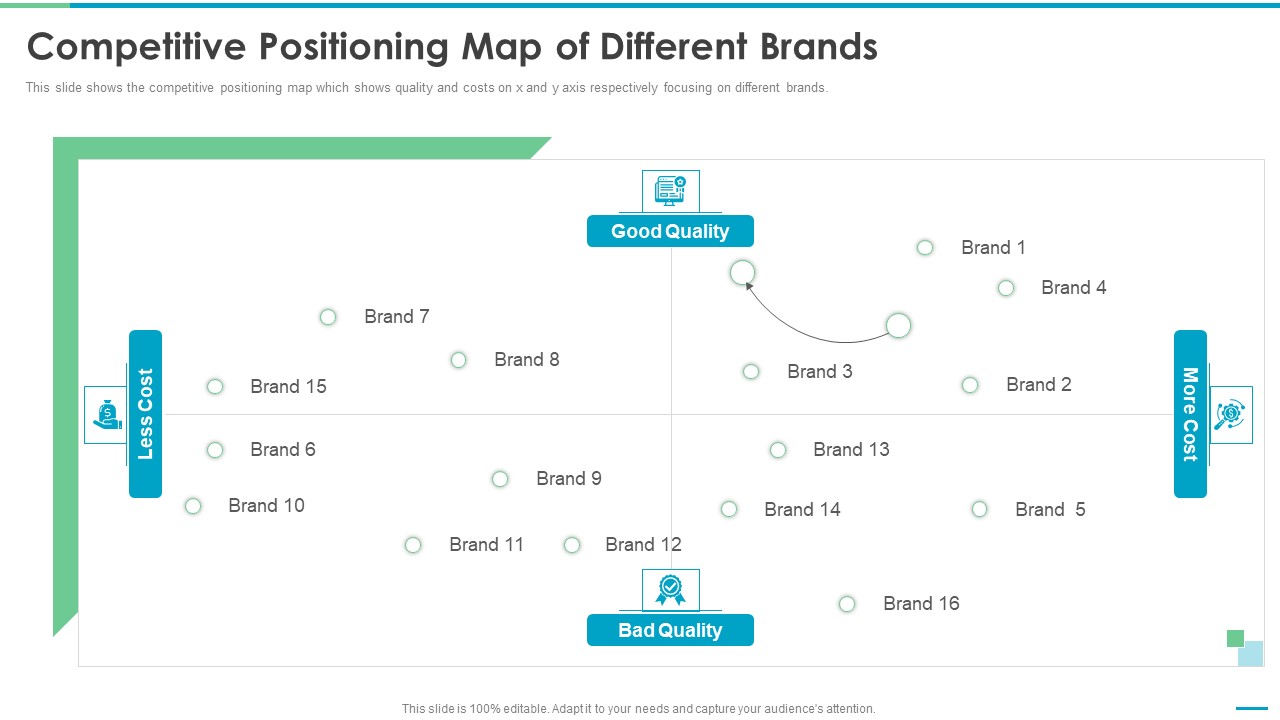 Competitive Positioning Map of Different Brands

This slide shows the competitive positioning map which shows quality and costs on x and y axis respectively focusing on different brands.

Good Quality

Brand 1

Brand 4

Brand 7

Brand 8

Brand 3

Brand 2

Brand 15

Less Cost

More Cost

Brand 6

Brand 13

Brand 9

Brand 10

Brand 14

Brand 5

Brand 11

Brand 12

Brand 16

Bad Quality

This slide is 100% editable. Adapt it to your needs and capture your audience's attention.